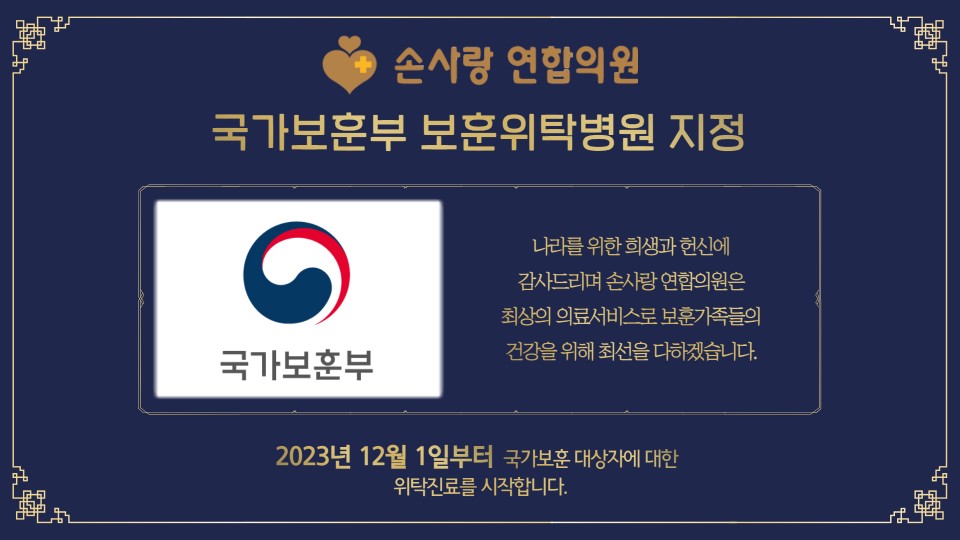 손사랑 연합의원

국가보훈부 보훈위탁병원 지정

국가보훈부

나라를 위한 희생과 헌신에 감사드리며 손사랑 연합의원은 최상의 의료서비스로 보훈가족들의 건강을 위해 최선을 다하겠습니다.

2023년 12월 1일부터 국가보훈 대상자에 대한 위탁진료를 시작합니다.